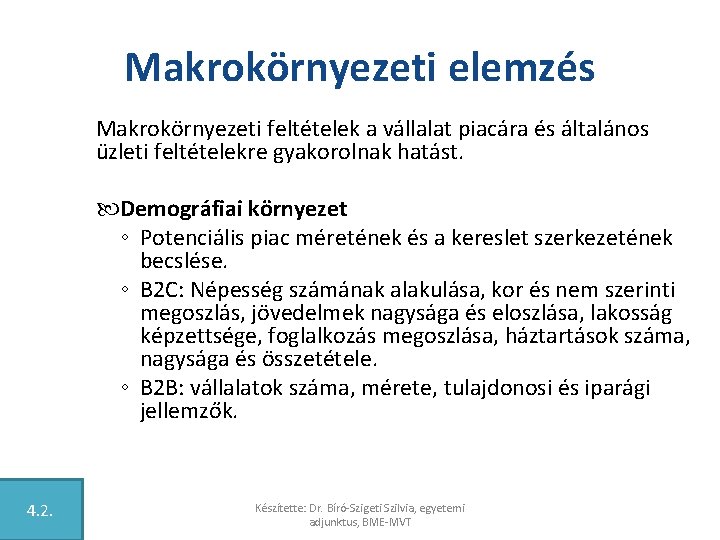 Makrokörnyezeti elemzés

Makrokörnyezeti feltételek a vállalat piacára és általános üzleti feltételekre gyakorolnak hatást.

Demográfiai környezet

◦ Potenciális piac méretének és a kereslet szerkezetének becslése.

◦ B2C: Népesség számának alakulása, kor és nem szerinti megoszlás, jövedelmek nagysága és eloszlása, lakosság képzettsége, foglalkozás megoszlása, háztartások száma, nagysága és összetétele.

◦ B2B: vállalatok száma, mérete, tulajdonosi és iparági jellemzők.

4.2.

Készítette: Dr. Bíró-Szigeti Szilvia, egyetemi adjunktus, BME-MVT